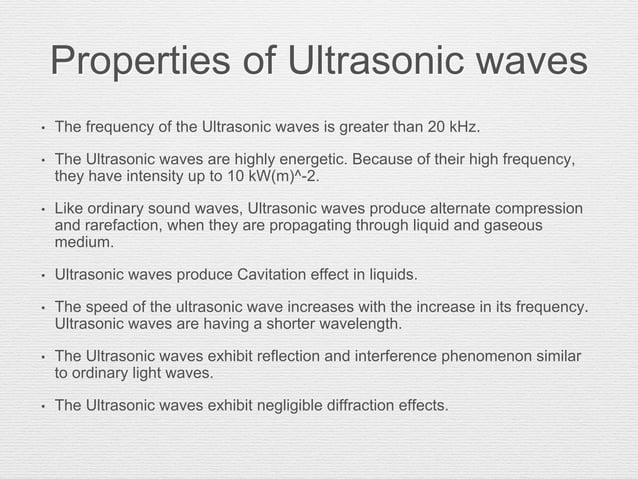 Properties of Ultrasonic waves

• The frequency of the Ultrasonic waves is greater than 20 kHz.

• The Ultrasonic waves are highly energetic. Because of their high frequency, they have intensity up to 10 kW(m)^-2.

• Like ordinary sound waves, Ultrasonic waves produce alternate compression and rarefaction, when they are propagating through liquid and gaseous medium.

• Ultrasonic waves produce Cavitation effect in liquids.

• The speed of the ultrasonic wave increases with the increase in its frequency. Ultrasonic waves are having a shorter wavelength.

• The Ultrasonic waves exhibit reflection and interference phenomenon similar to ordinary light waves.

• The Ultrasonic waves exhibit negligible diffraction effects.